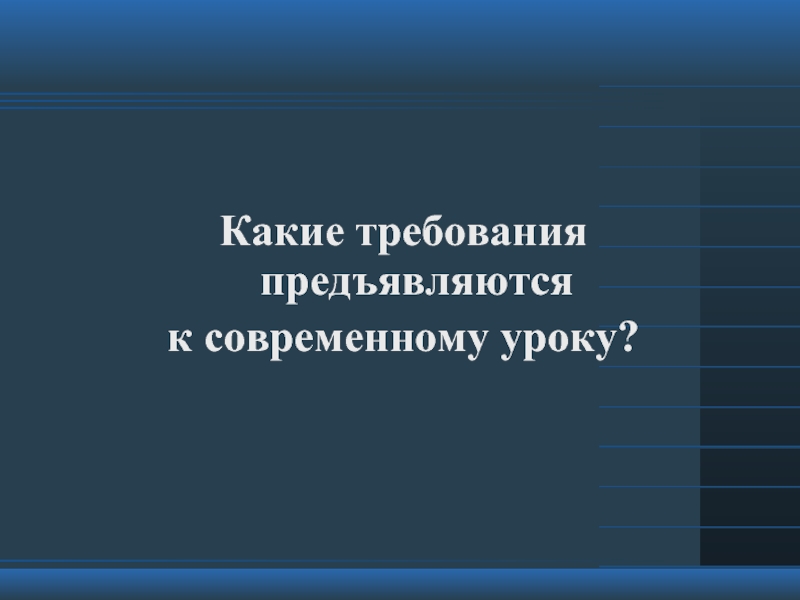 Какие требования предъявляются к современному уроку?